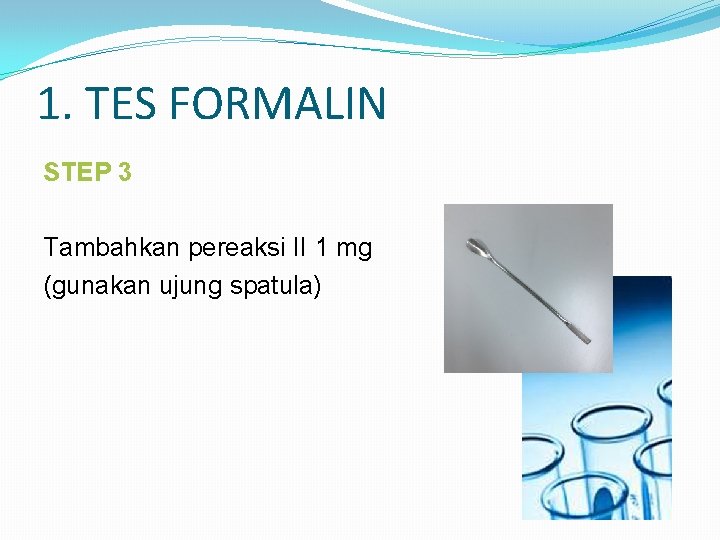 1. TES FORMALIN

STEP 3

Tambahkan pereaksi II 1 mg (gunakan ujung spatula)